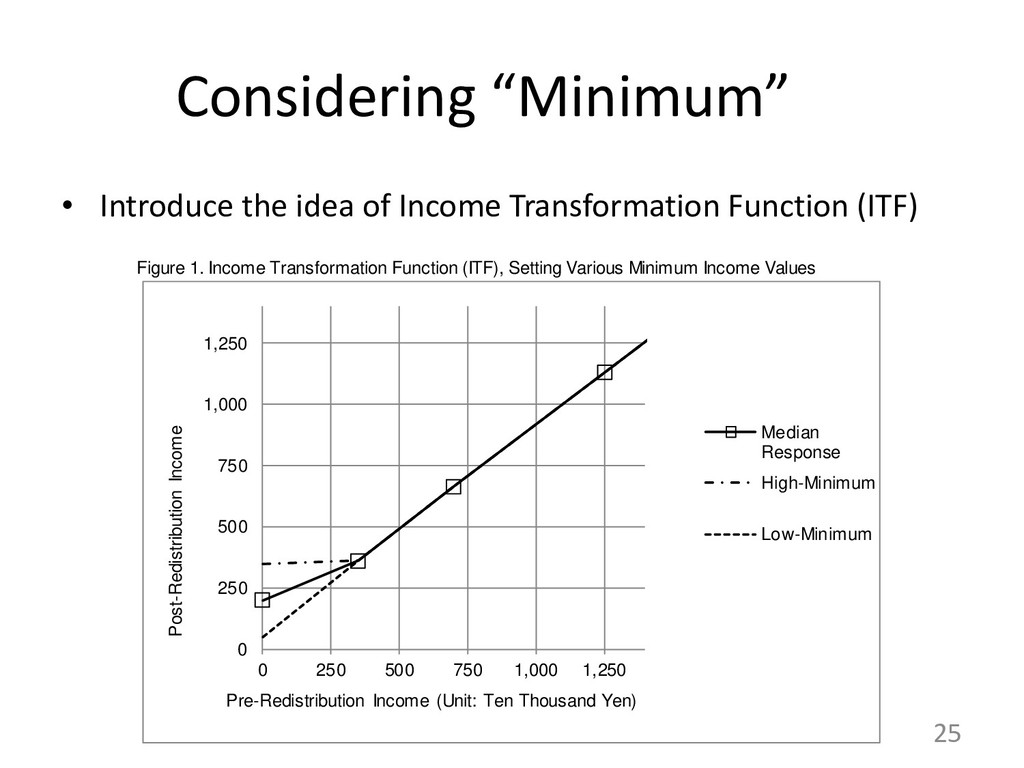 Considering “Minimum”

• Introduce the idea of Income Transformation Function (ITF)

Figure 1. Income Transformation Function (ITF), Setting Various Minimum Income Values

Post-Redistribution Income

1,250
1,000
750
500
250
0

0 250 500 750 1,000 1,250

Pre-Redistribution Income (Unit: Ten Thousand Yen)

Median Response
High-Minimum
Low-Minimum

25